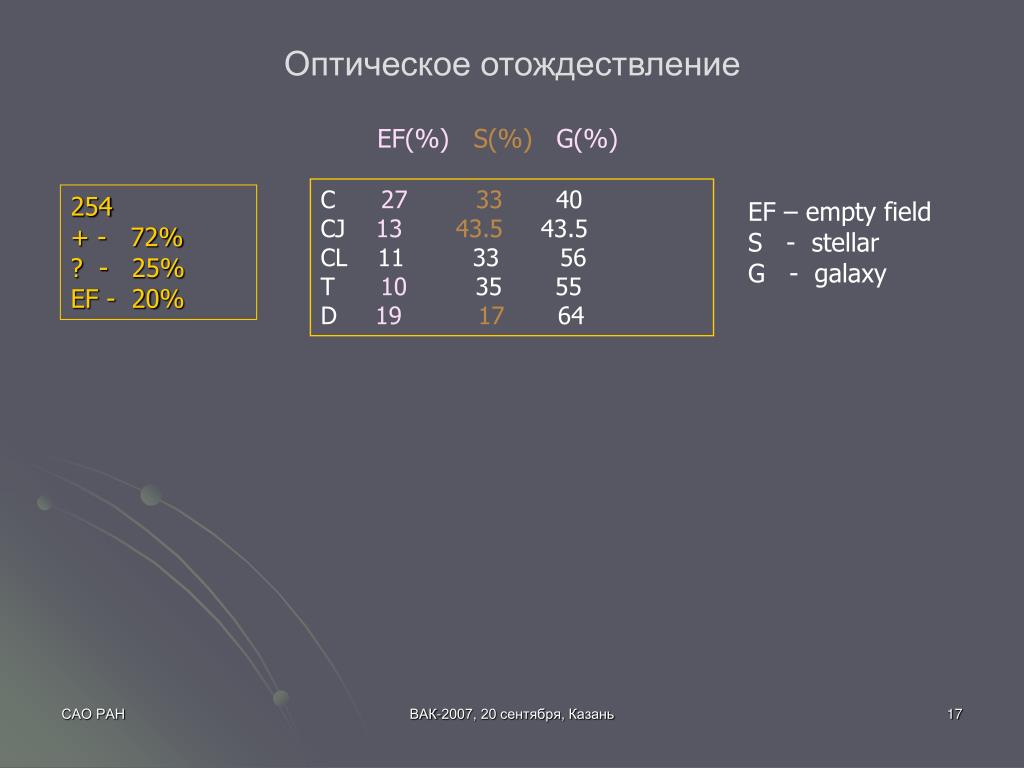 Оптическое отождествление

254
+ -   72%
?  -   25%
EF -  20%

|  | EF(%) | S(%) | G(%) |
|---|---|---|---|
| C | 27 | 33 | 40 |
| CJ | 13 | 43.5 | 43.5 |
| CL | 11 | 33 | 56 |
| T | 10 | 35 | 55 |
| D | 19 | 17 | 64 |

EF – empty field
S  -  stellar
G  -  galaxy

САО РАН

ВАК-2007, 20 сентября, Казань

17